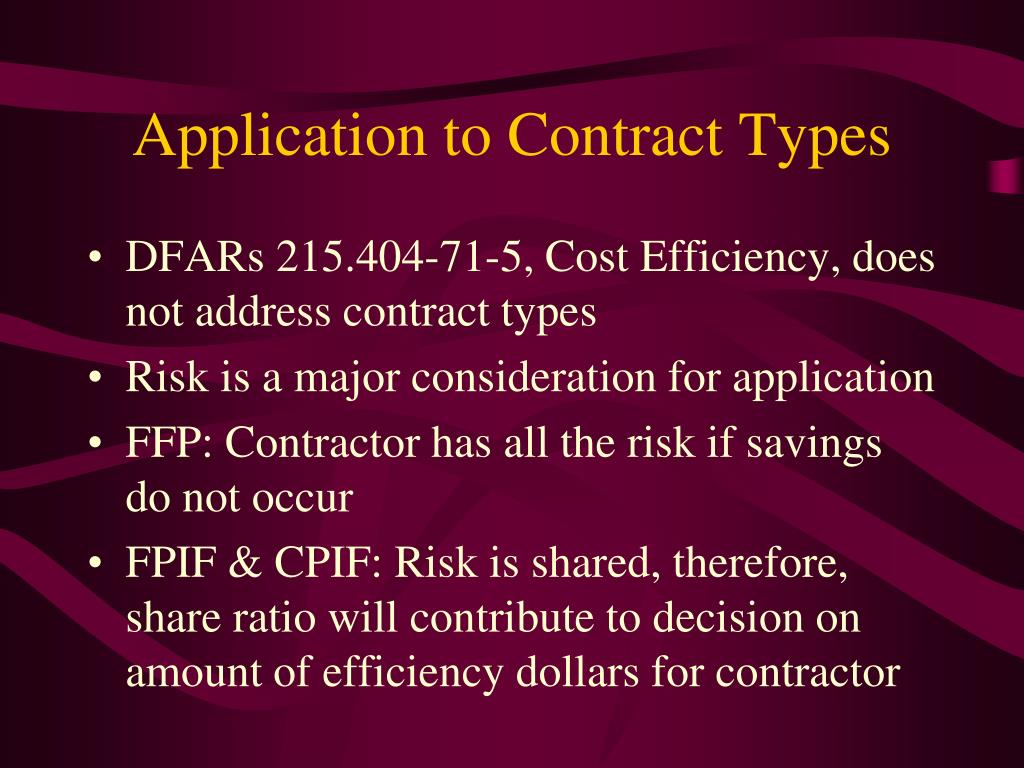 Application to Contract Types

• DFARs 215.404-71-5, Cost Efficiency, does not address contract types
• Risk is a major consideration for application
• FFP: Contractor has all the risk if savings do not occur
• FPIF & CPIF: Risk is shared, therefore, share ratio will contribute to decision on amount of efficiency dollars for contractor